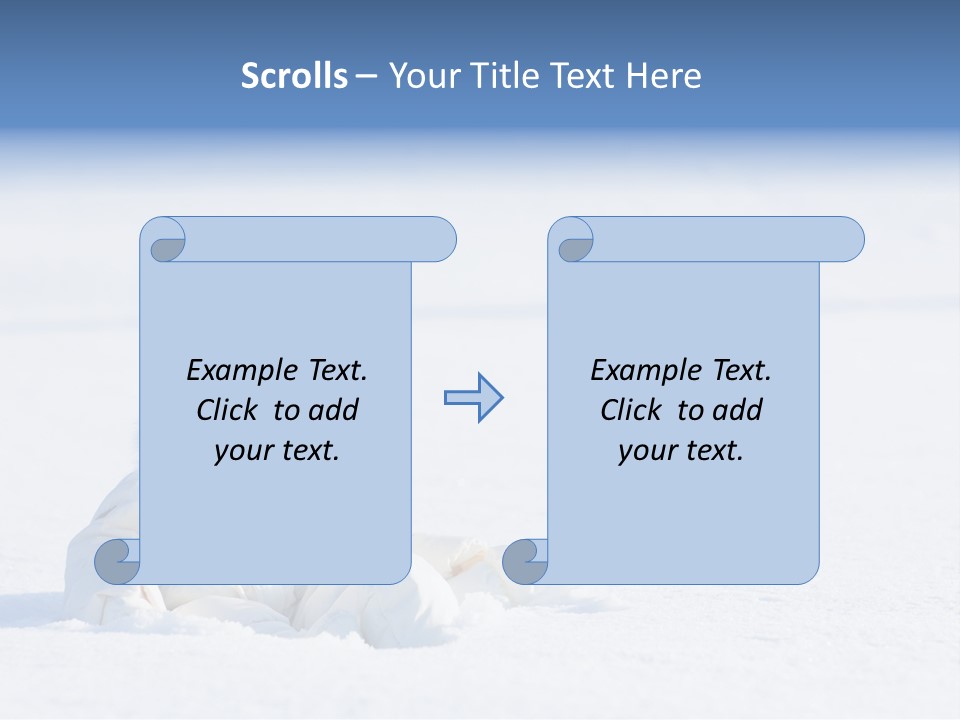 Scrolls – Your Title Text Here

Example Text. Click to add your text.

Example Text. Click to add your text.